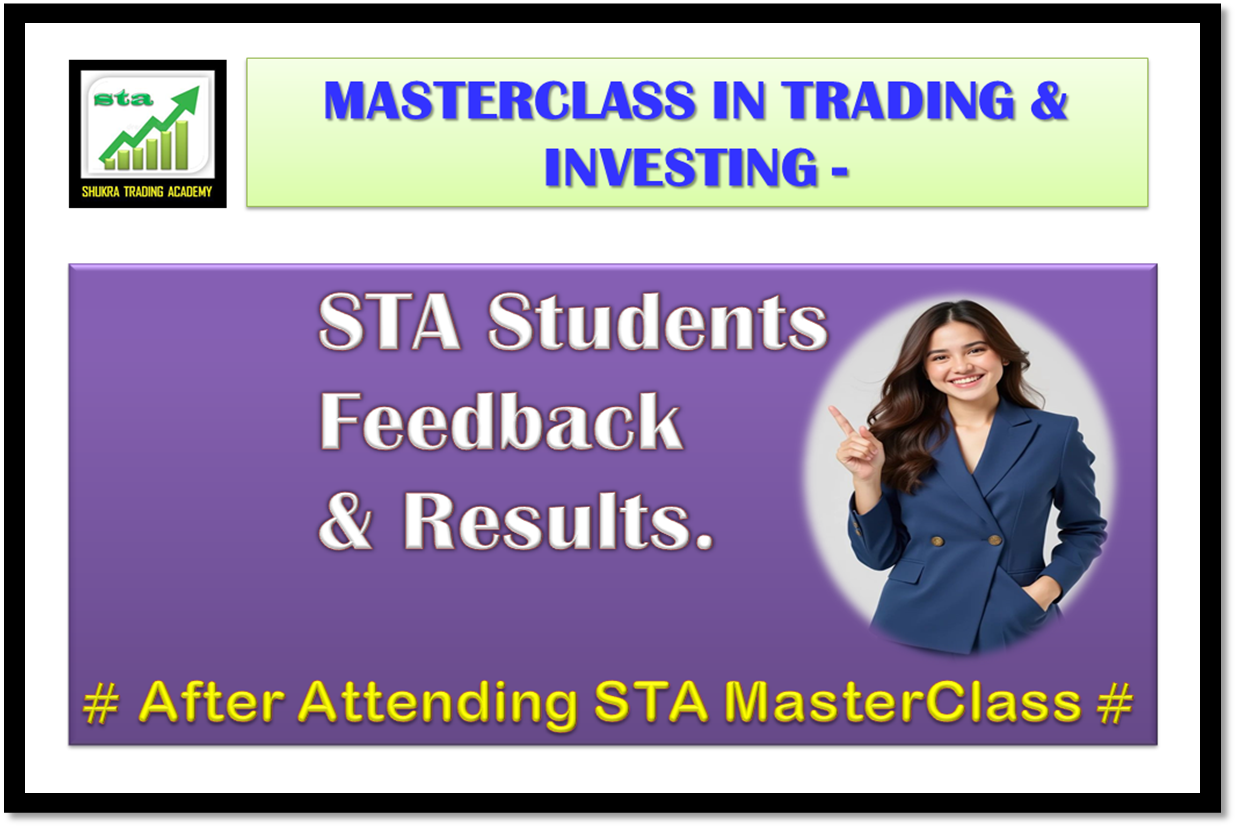 sta
SHUKRA TRADING ACADEMY

MASTERCLASS IN TRADING & INVESTING -

STA Students Feedback & Results.

# After Attending STA MasterClass #